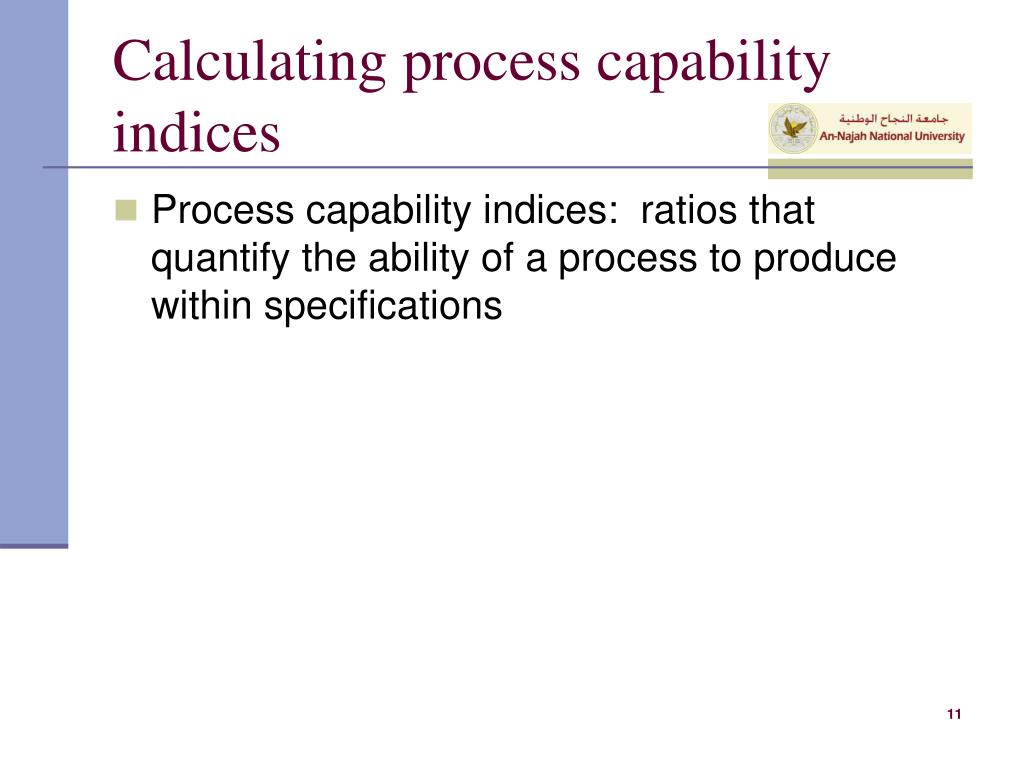 Calculating process capability indices

جامعة النجاح الوطنية
An-Najah National University

Process capability indices: ratios that quantify the ability of a process to produce within specifications

11